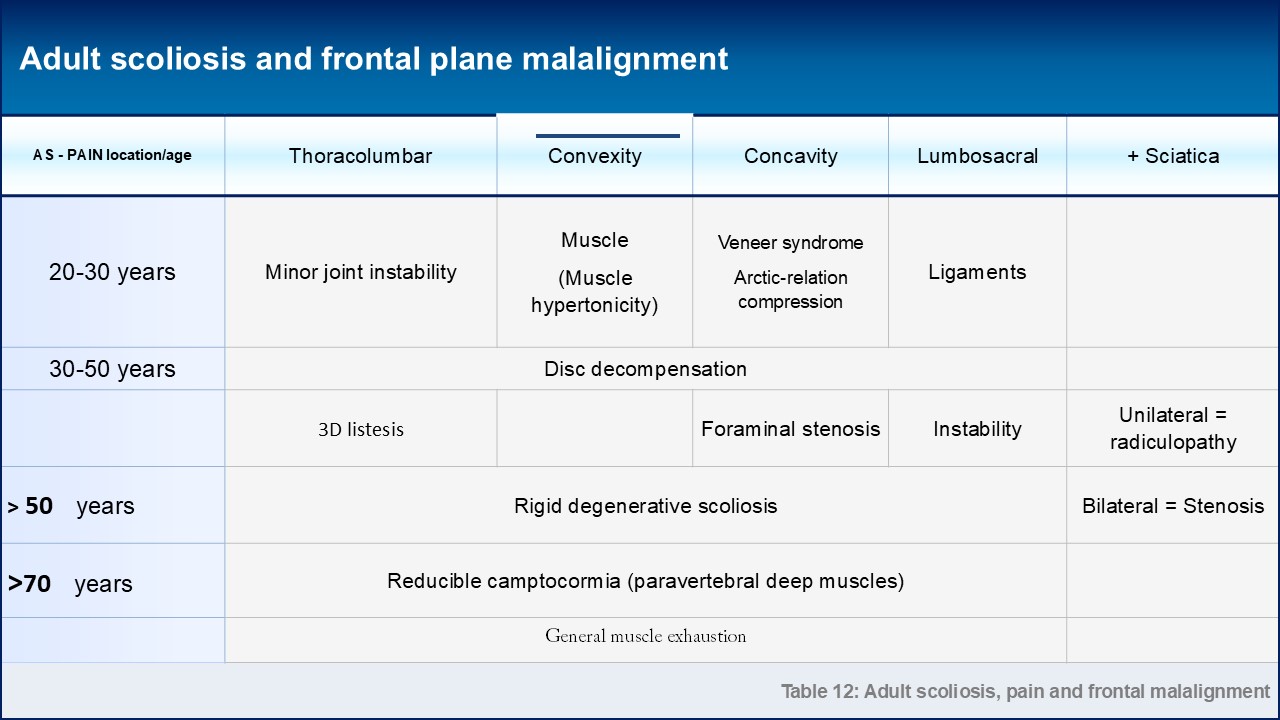 Adult scoliosis and frontal plane malalignment

| A S - PAIN location/age | Thoracolumbar | Convexity | Concavity | Lumbosacral | + Sciatica |
|---|---|---|---|---|---|
| 20-30 years | Minor joint instability | Muscle (Muscle hypertonicity) | Veneer syndrome Arctic-relation compression | Ligaments | |
| 30-50 years | Disc decompensation | | | | |
| | 3D listesis | | Foraminal stenosis | Instability | Unilateral = radiculopathy |
| > 50 years | Rigid degenerative scoliosis | | | | Bilateral = Stenosis |
| >70 years | Reducible camptocormia (paravertebral deep muscles) | | | | |
| | General muscle exhaustion | | | | |

Table 12: Adult scoliosis, pain and frontal malalignment